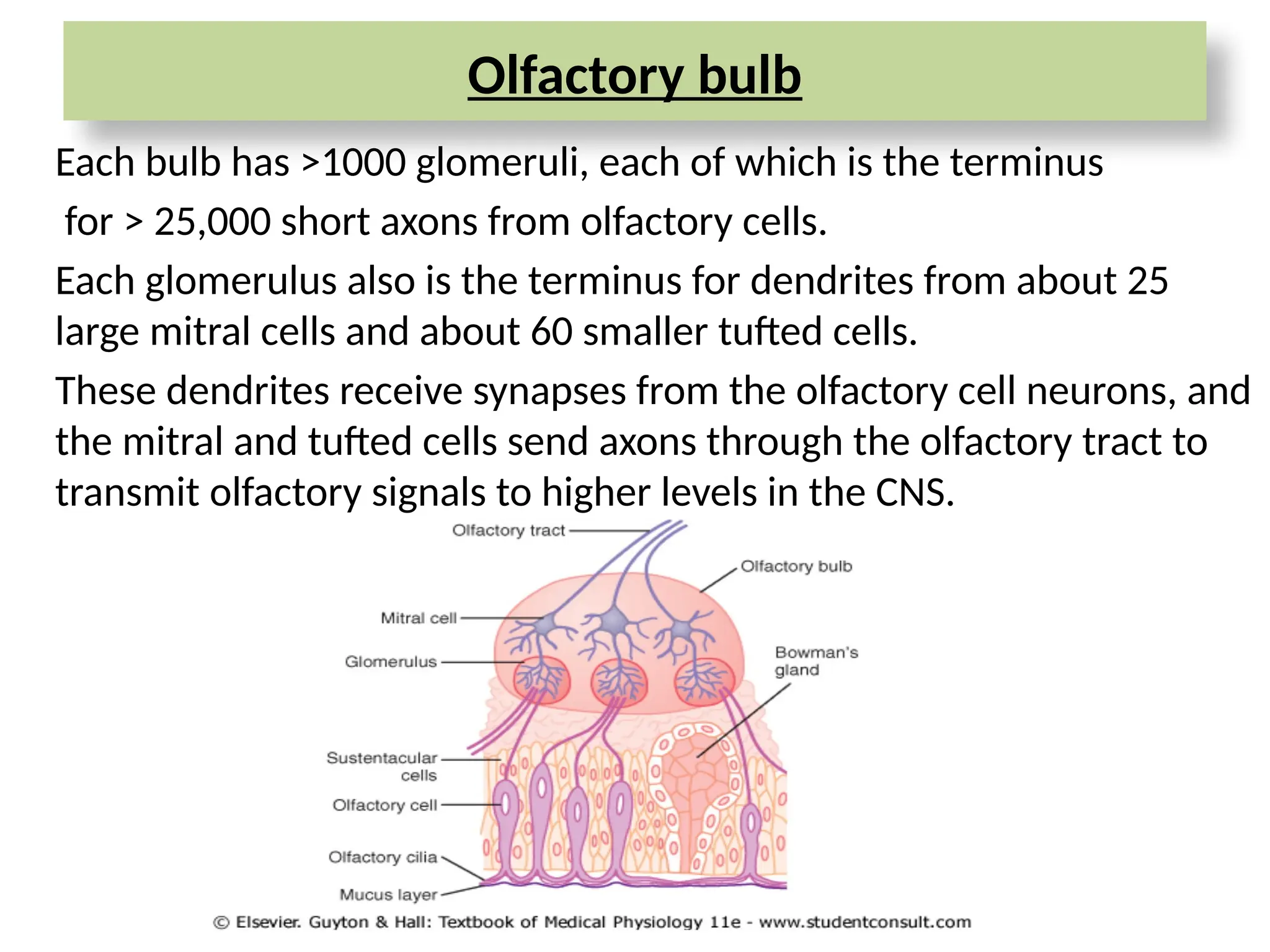 Olfactory bulb

Each bulb has >1000 glomeruli, each of which is the terminus for > 25,000 short axons from olfactory cells.

Each glomerulus also is the terminus for dendrites from about 25 large mitral cells and about 60 smaller tufted cells.

These dendrites receive synapses from the olfactory cell neurons, and the mitral and tufted cells send axons through the olfactory tract to transmit olfactory signals to higher levels in the CNS.

Olfactory tract
Olfactory bulb
Mitral cell
Glomerulus
Bowman's gland
Sustentacular cells
Olfactory cell
Olfactory cilia
Mucus layer

© Elsevier. Guyton & Hall: Textbook of Medical Physiology 11e - www.studentconsult.com